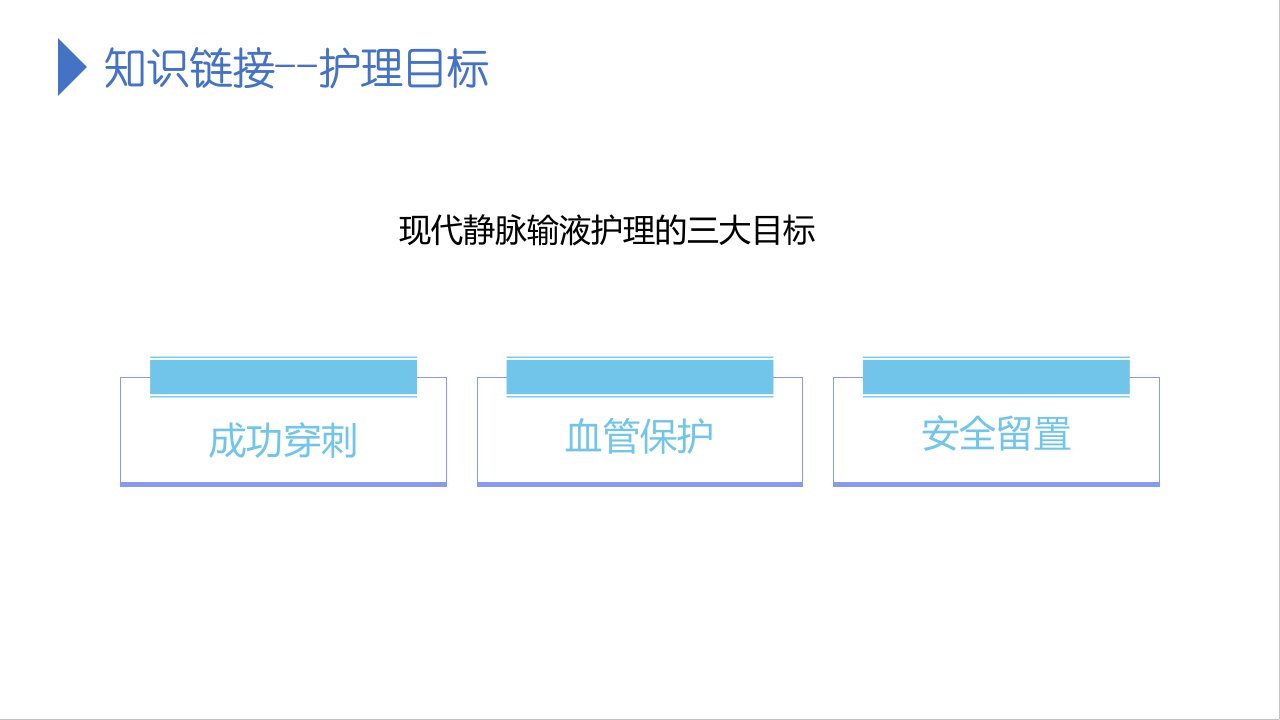 知识链接--护理目标

现代静脉输液护理的三大目标

成功穿刺

血管保护

安全留置